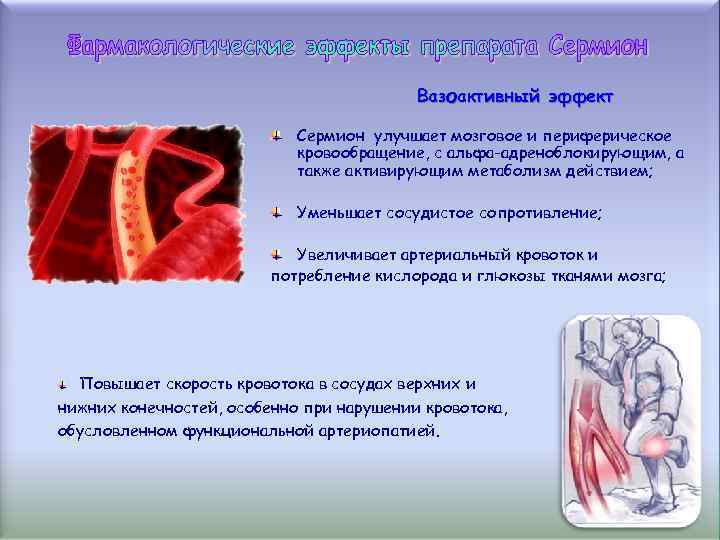 Фармакологические эффекты препарата Сермион

Вазоактивный эффект

Сермион улучшает мозговое и периферическое кровообращение, с альфа-адреноблокирующим, а также активирующим метаболизм действием;

Уменьшает сосудистое сопротивление;

Увеличивает артериальный кровоток и потребление кислорода и глюкозы тканями мозга;

Повышает скорость кровотока в сосудах верхних и нижних конечностей, особенно при нарушении кровотока, обусловленном функциональной артериопатией.